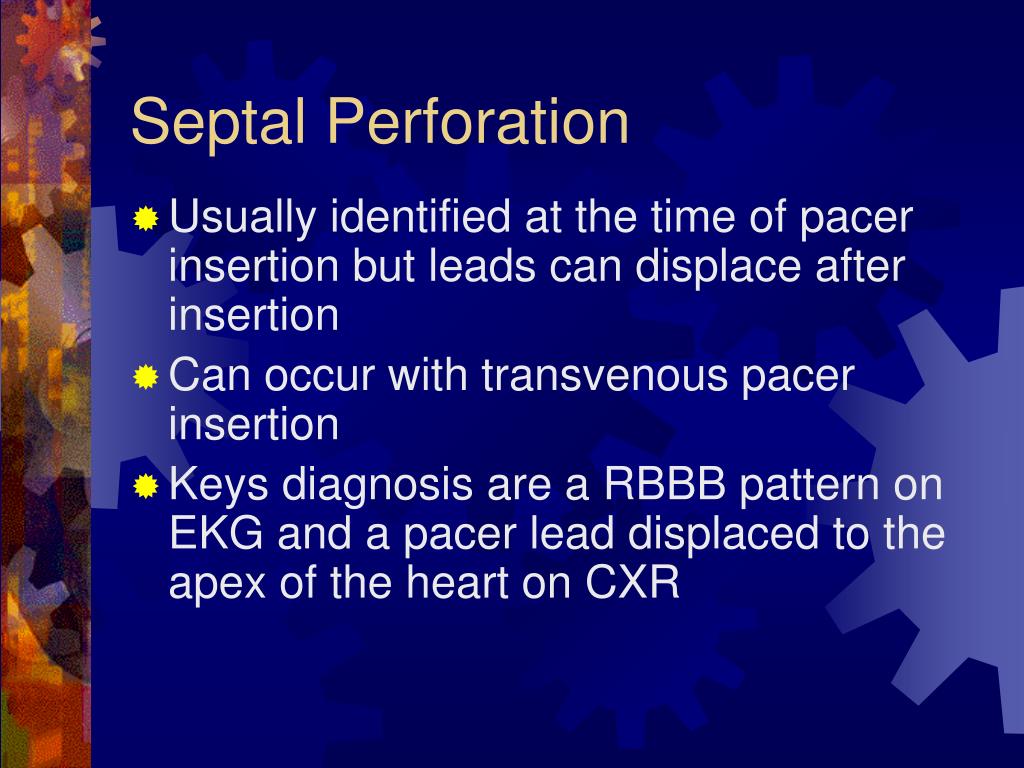 Septal Perforation

Usually identified at the time of pacer insertion but leads can displace after insertion

Can occur with transvenous pacer insertion

Keys diagnosis are a RBBB pattern on EKG and a pacer lead displaced to the apex of the heart on CXR